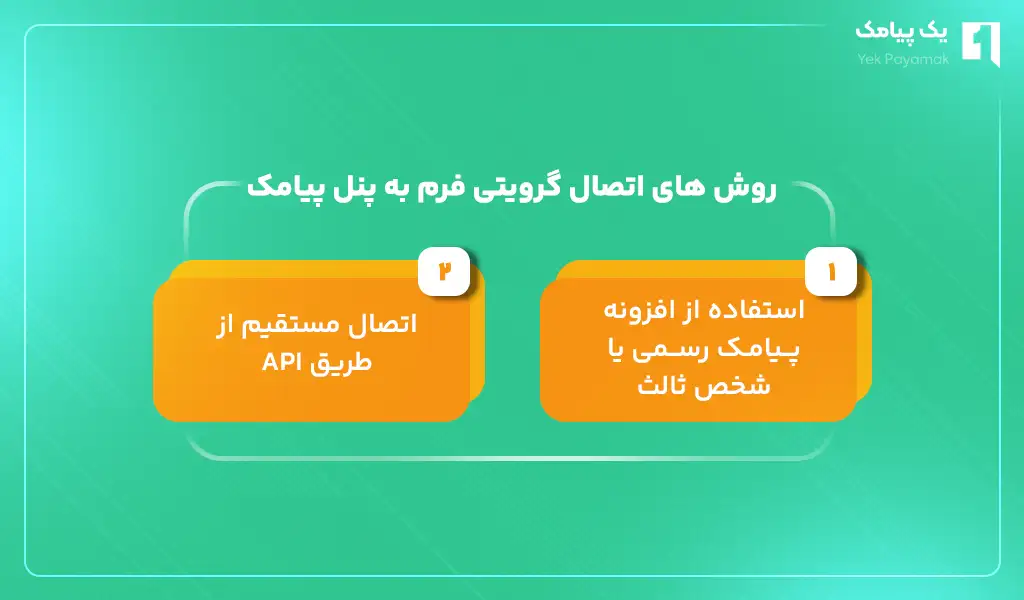 یک پیامک
Yek Payamak

روش های اتصال گرویتی فرم به پنل پیامک

۱
استفاده از افزونه پیامک رسمی یا شخص ثالث

۲
اتصال مستقیم از طریق API